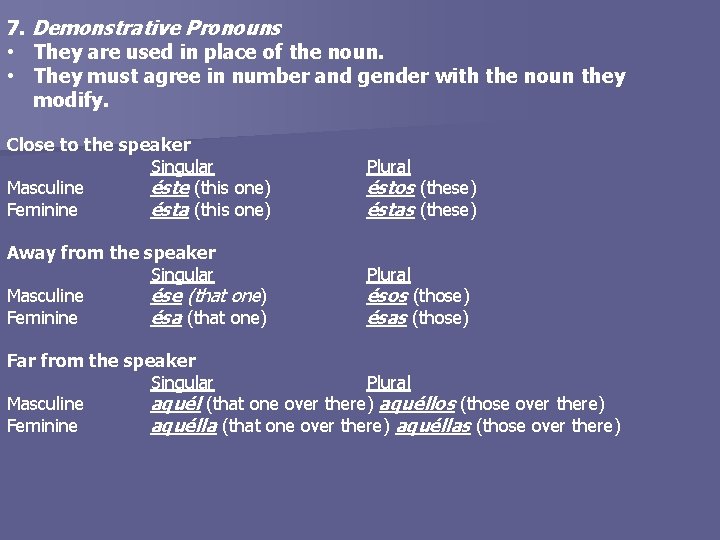 7. Demonstrative Pronouns
• They are used in place of the noun.
• They must agree in number and gender with the noun they modify.

Close to the speaker

| | Singular | Plural |
|---|---|---|
| Masculine | éste (this one) | éstos (these) |
| Feminine | ésta (this one) | éstas (these) |

Away from the speaker

| | Singular | Plural |
|---|---|---|
| Masculine | ése (that one) | ésos (those) |
| Feminine | ésa (that one) | ésas (those) |

Far from the speaker

| | Singular | Plural |
|---|---|---|
| Masculine | aquél (that one over there) | aquéllos (those over there) |
| Feminine | aquélla (that one over there) | aquéllas (those over there) |